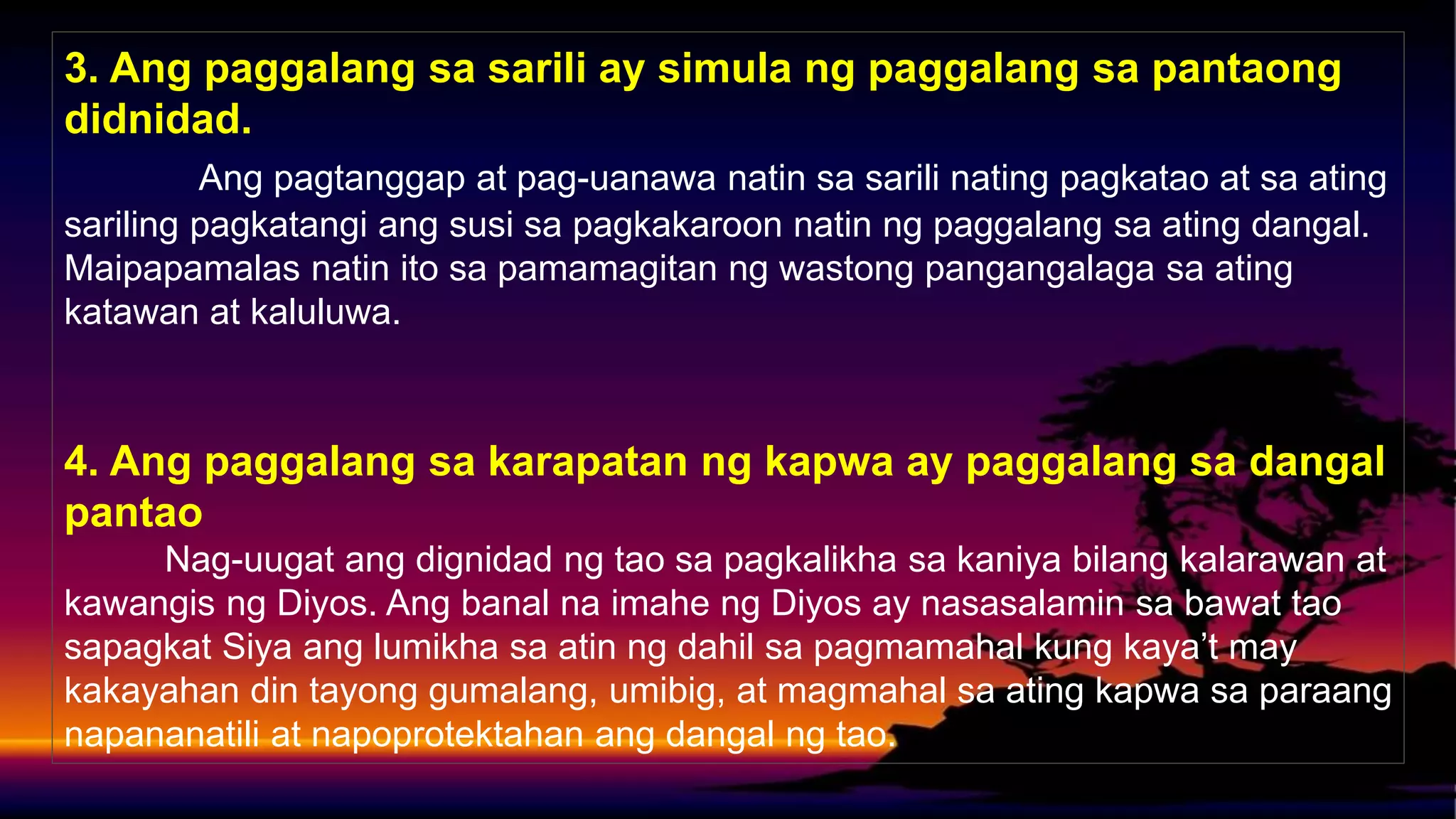 3. Ang paggalang sa sarili ay simula ng paggalang sa pantaong didnidad.

Ang pagtanggap at pag-uanawa natin sa sarili nating pagkatao at sa ating sariling pagkatangi ang susi sa pagkakaroon natin ng paggalang sa ating dangal. Maipapamalas natin ito sa pamamagitan ng wastong pangangalaga sa ating katawan at kaluluwa.

4. Ang paggalang sa karapatan ng kapwa ay paggalang sa dangal pantao

Nag-uugat ang dignidad ng tao sa pagkalikha sa kaniya bilang kalarawan at kawangis ng Diyos. Ang banal na imahe ng Diyos ay nasasalamin sa bawat tao sapagkat Siya ang lumikha sa atin ng dahil sa pagmamahal kung kaya't may kakayahan din tayong gumalang, umibig, at magmahal sa ating kapwa sa paraang napananatili at napoprotektahan ang dangal ng tao.